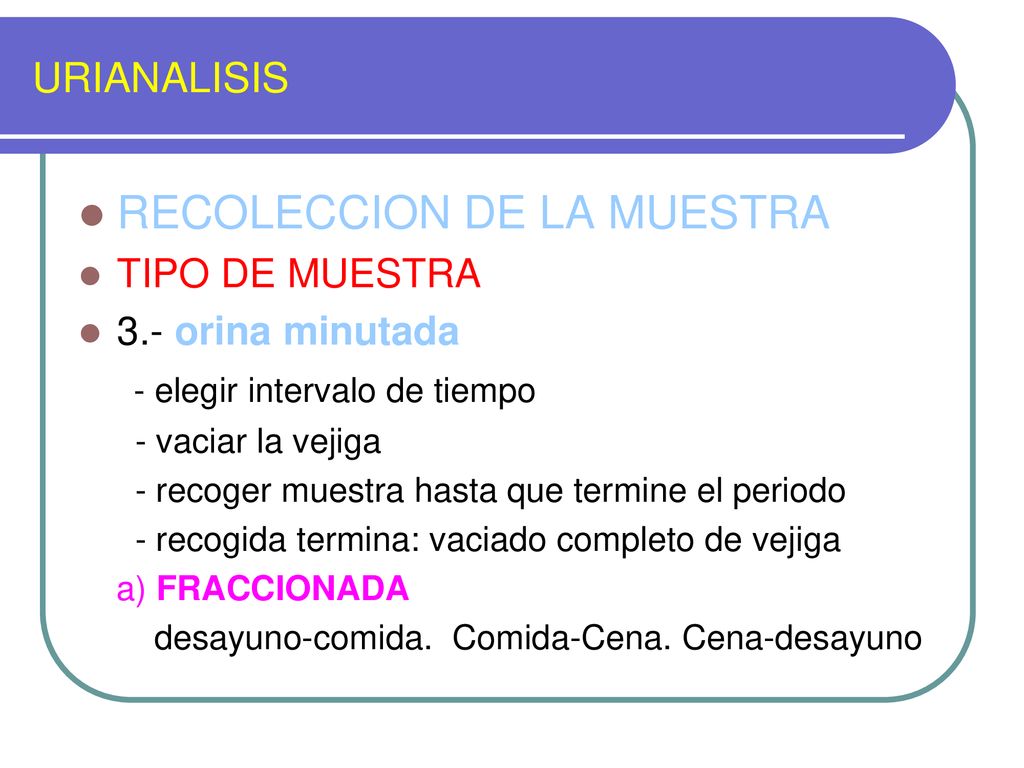 URIANALISIS

RECOLECCION DE LA MUESTRA

TIPO DE MUESTRA

3.- orina minutada

- elegir intervalo de tiempo

- vaciar la vejiga

- recoger muestra hasta que termine el periodo

- recogida termina: vaciado completo de vejiga

a) FRACCIONADA

desayuno-comida. Comida-Cena. Cena-desayuno